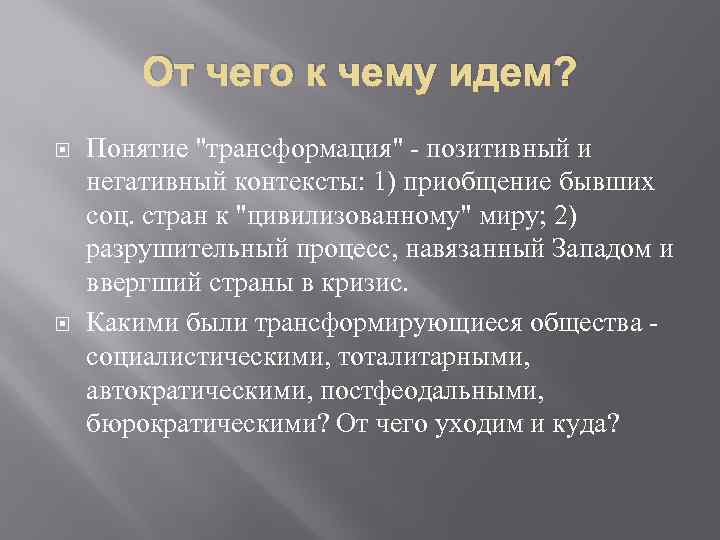 От чего к чему идем?

Понятие "трансформация" - позитивный и негативный контексты: 1) приобщение бывших соц. стран к "цивилизованному" миру; 2) разрушительный процесс, навязанный Западом и ввергший страны в кризис.

Какими были трансформирующиеся общества - социалистическими, тоталитарными, автократическими, постфеодальными, бюрократическими? От чего уходим и куда?